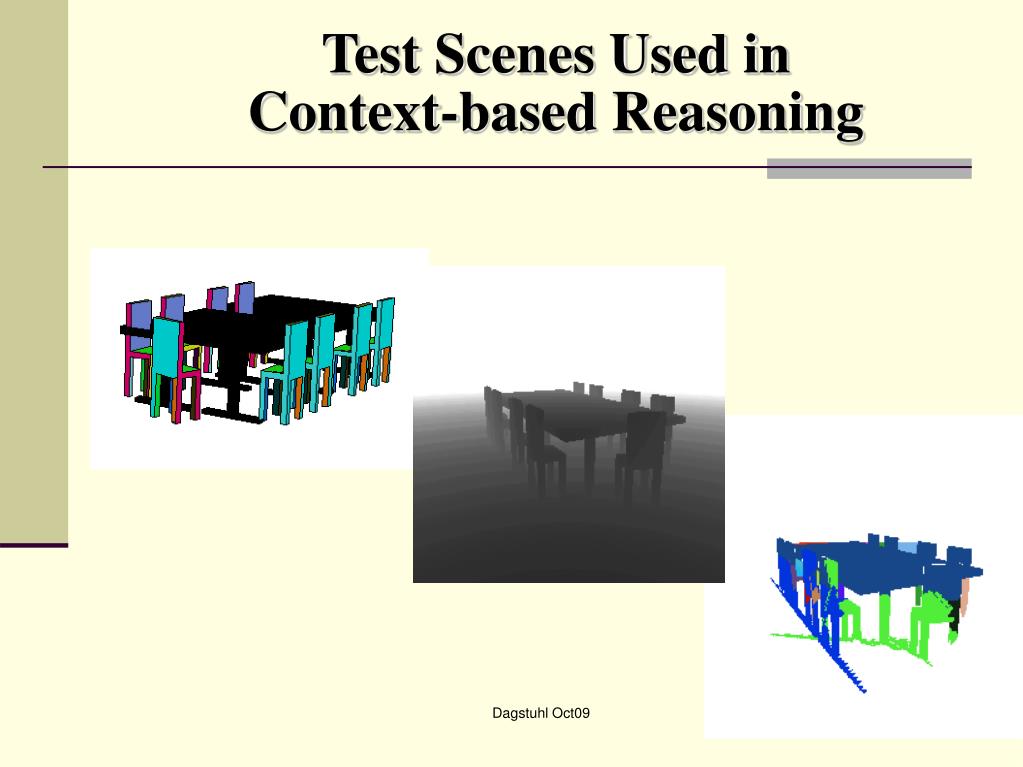 Test Scenes Used in Context-based Reasoning

Dagstuhl Oct09